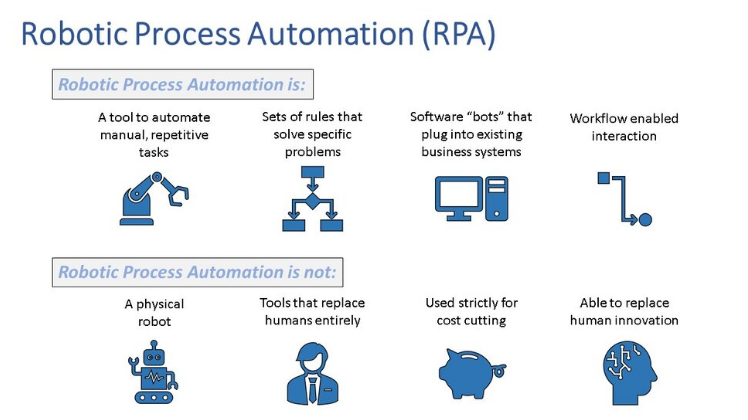 Robotic Process Automation (RPA)

Robotic Process Automation is:

A tool to automate manual, repetitive tasks

Sets of rules that solve specific problems

Software "bots" that plug into existing business systems

Workflow enabled interaction

Robotic Process Automation is not:

A physical robot

Tools that replace humans entirely

Used strictly for cost cutting

Able to replace human innovation